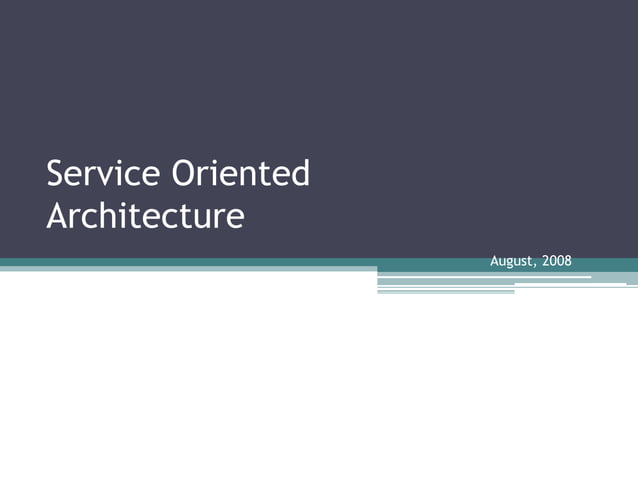 Service Oriented Architecture

August, 2008